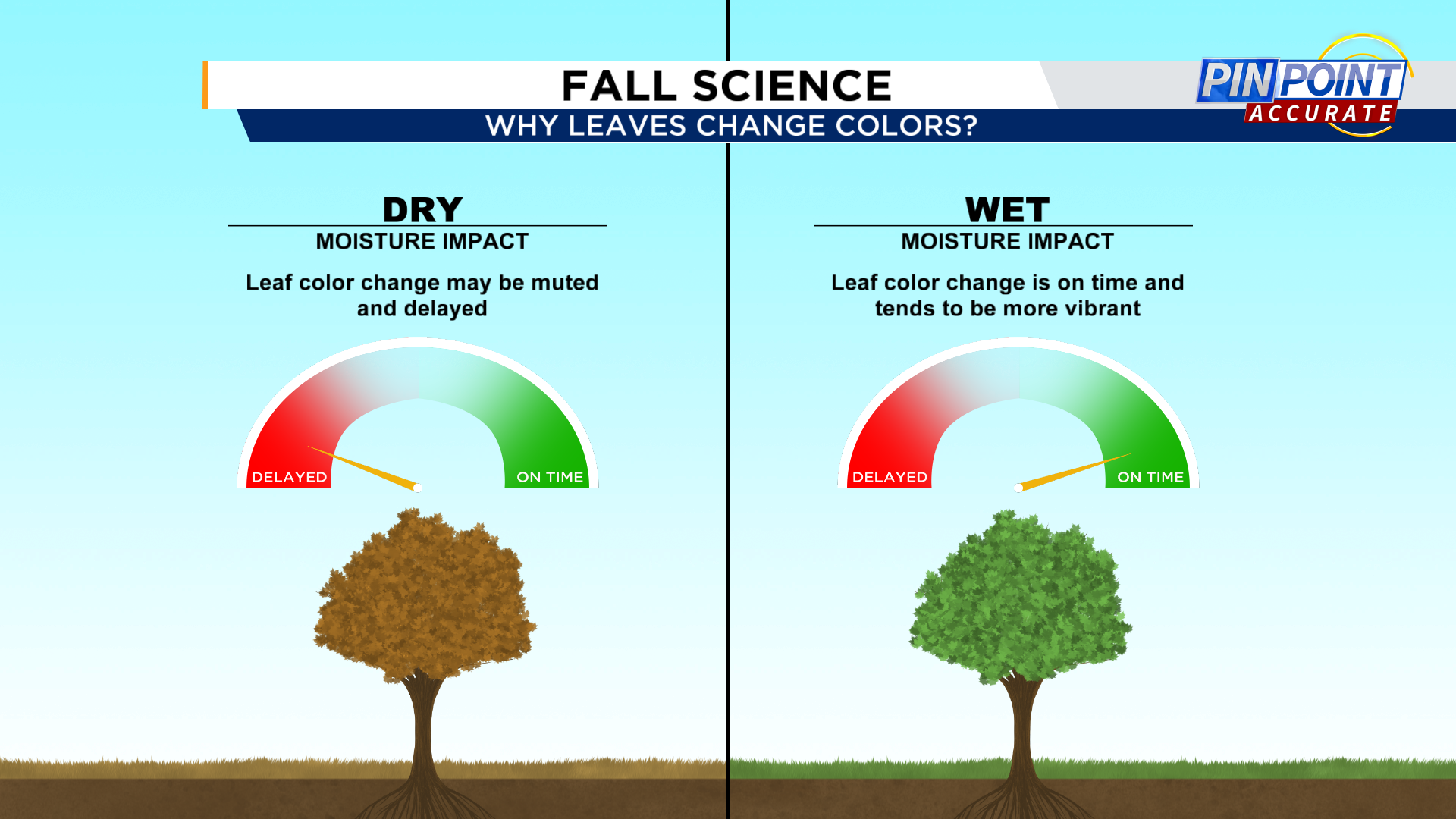 FALL SCIENCE
WHY LEAVES CHANGE COLORS?

PINPOINT ACCURATE

DRY
MOISTURE IMPACT
Leaf color change may be muted and delayed

DELAYED
ON TIME

WET
MOISTURE IMPACT
Leaf color change is on time and tends to be more vibrant

DELAYED
ON TIME